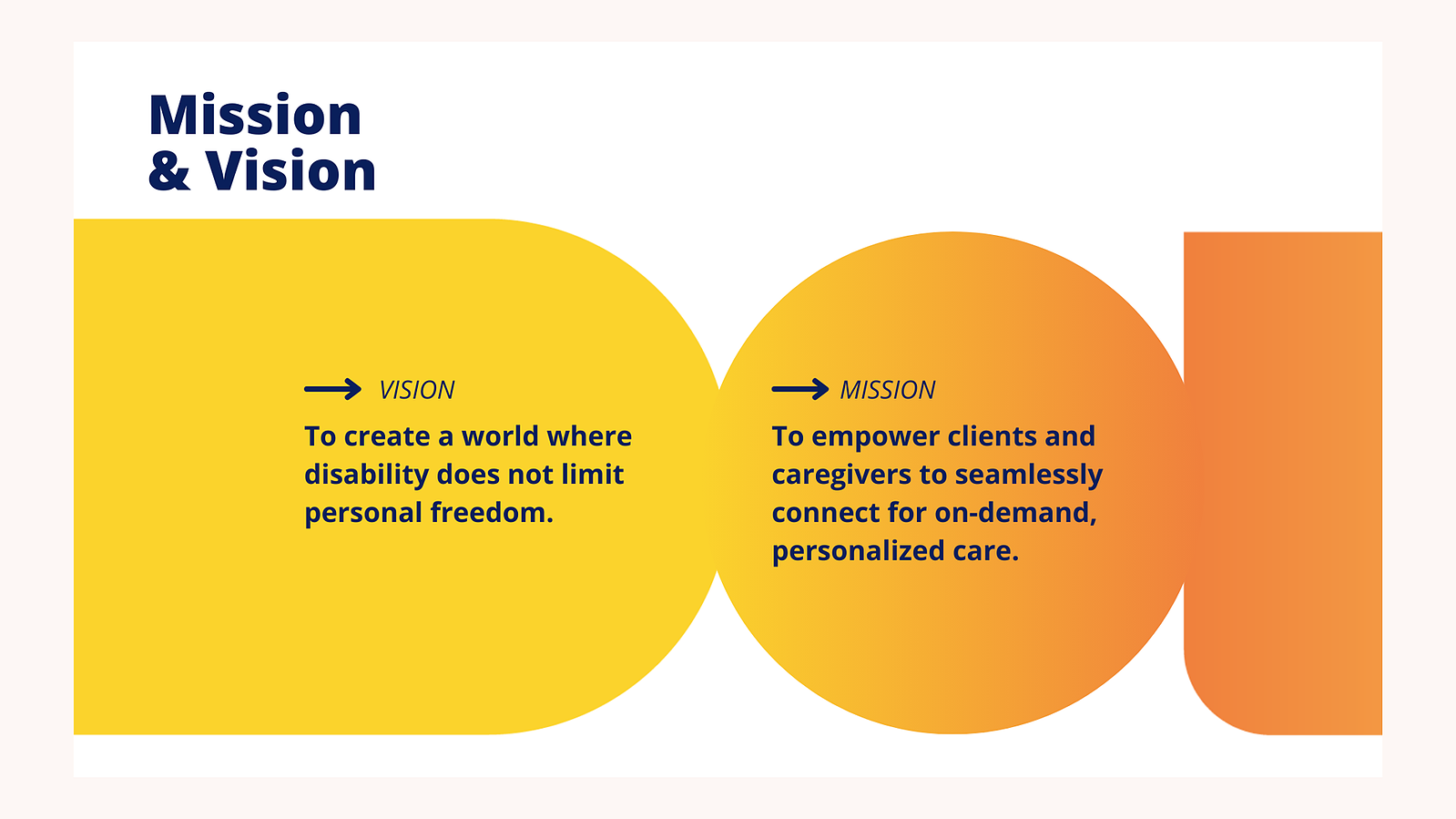 Mission
& Vision

VISION

To create a world where disability does not limit personal freedom.

MISSION

To empower clients and caregivers to seamlessly connect for on-demand, personalized care.